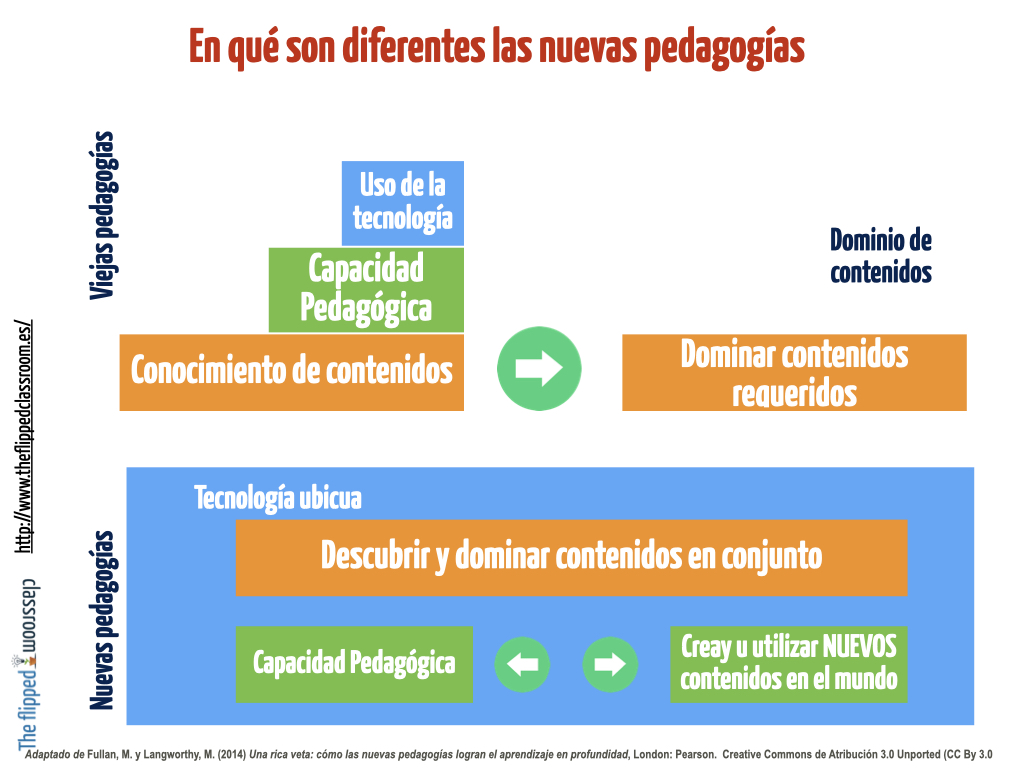 En qué son diferentes las nuevas pedagogías

Viejas pedagogías

Uso de la tecnología

Capacidad Pedagógica

Conocimiento de contenidos

Dominio de contenidos

Dominar contenidos requeridos

http://www.theflippedclassroom.es/

The flipped classroom

Nuevas pedagogías

Tecnología ubicua

Descubrir y dominar contenidos en conjunto

Capacidad Pedagógica

Creay u utilizar NUEVOS contenidos en el mundo

Adaptado de Fullan, M. y Langworthy, M. (2014) Una rica veta: cómo las nuevas pedagogías logran el aprendizaje en profundidad, London: Pearson. Creative Commons de Atribución 3.0 Unported (CC By 3.0